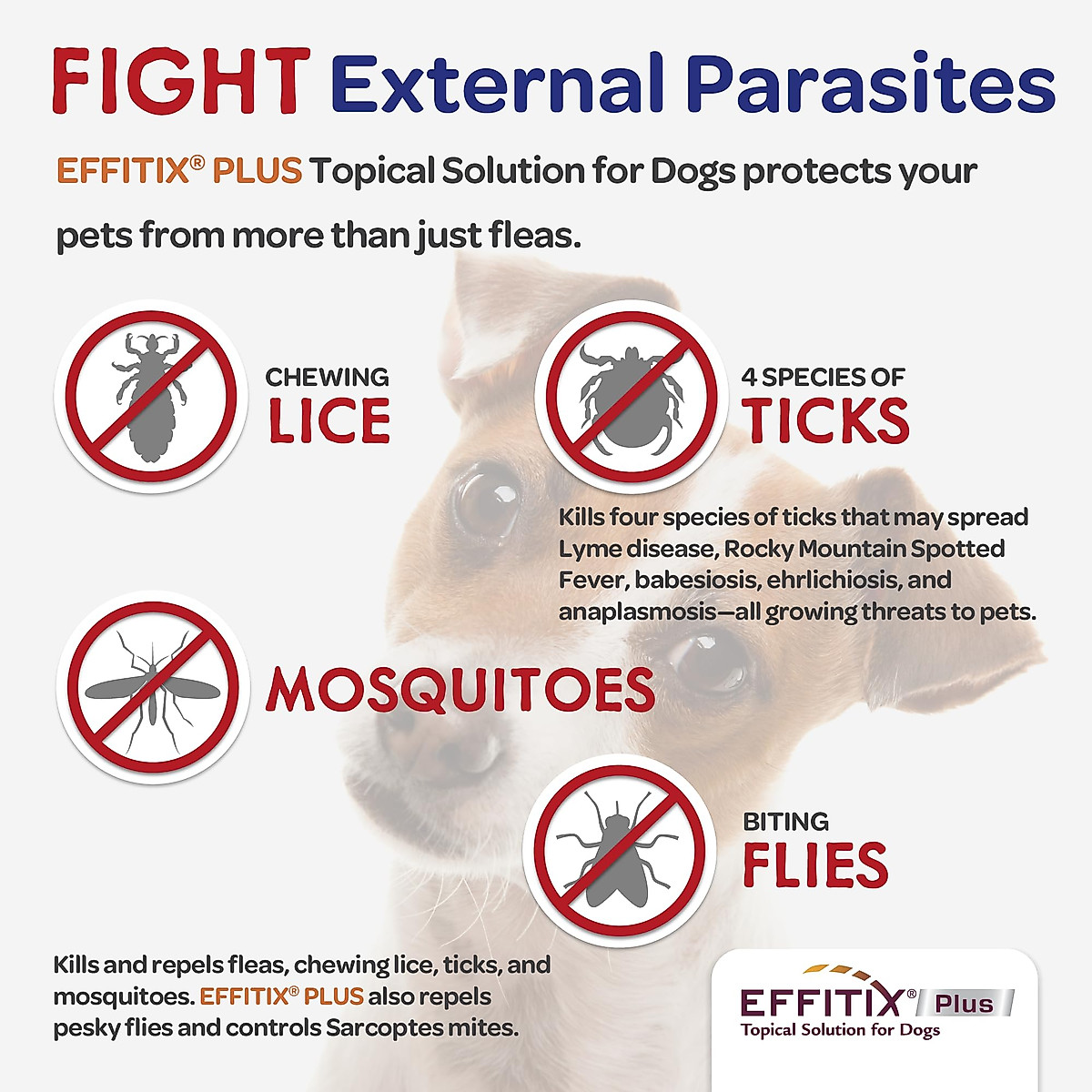 FIGHT External Parasites

EFFITIX® PLUS Topical Solution for Dogs protects your pets from more than just fleas.

CHEWING
LICE

4 SPECIES OF
TICKS

Kills four species of ticks that may spread Lyme disease, Rocky Mountain Spotted Fever, babesiosis, ehrlichiosis, and anaplasmosis—all growing threats to pets.

MOSQUITOES

BITING
FLIES

Kills and repels fleas, chewing lice, ticks, and mosquitoes. EFFITIX® PLUS also repels pesky flies and controls Sarcoptes mites.

EFFITIX® Plus
Topical Solution for Dogs